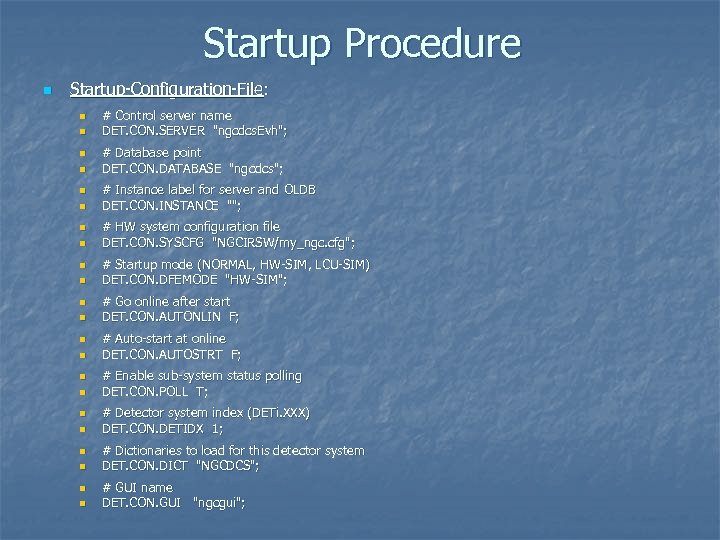 Startup Procedure

Startup-Configuration-File:

# Control server name
DET.CON.SERVER "ngcdcsEvh";

# Database point
DET.CON.DATABASE "ngcdcs";

# Instance label for server and OLDB
DET.CON.INSTANCE "";

# HW system configuration file
DET.CON.SYSCFG "NGCIRSW/my_ngc.cfg";

# Startup mode (NORMAL, HW-SIM, LCU-SIM)
DET.CON.DFEMODE "HW-SIM";

# Go online after start
DET.CON.AUTONLIN F;

# Auto-start at online
DET.CON.AUTOSTRT F;

# Enable sub-system status polling
DET.CON.POLL T;

# Detector system index (DETi.XXX)
DET.CON.DETIDX 1;

# Dictionaries to load for this detector system
DET.CON.DICT "NGCDCS";

# GUI name
DET.CON.GUI "ngcgui";